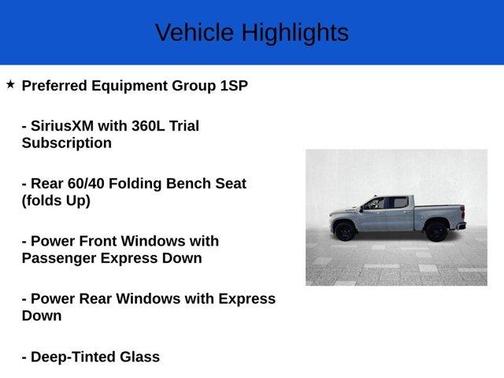 Vehicle Highlights

★ Preferred Equipment Group 1SP

- SiriusXM with 360L Trial Subscription

- Rear 60/40 Folding Bench Seat (folds Up)

- Power Front Windows with Passenger Express Down

- Power Rear Windows with Express Down

- Deep-Tinted Glass